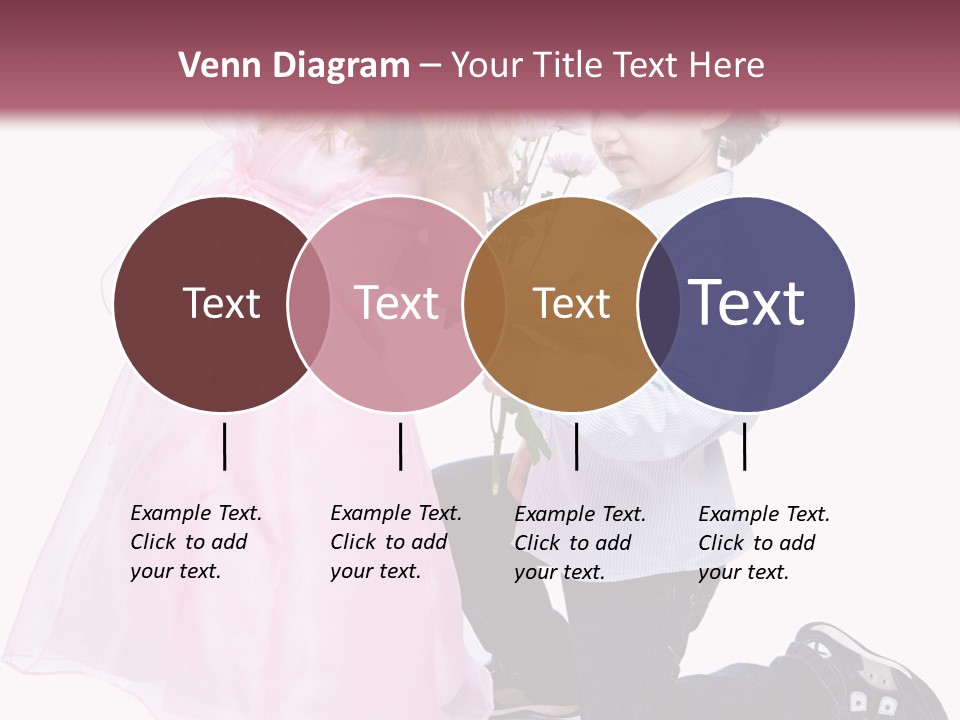 Venn Diagram – Your Title Text Here

Text

Text

Text

Text

Example Text. Click to add your text.

Example Text. Click to add your text.

Example Text. Click to add your text.

Example Text. Click to add your text.